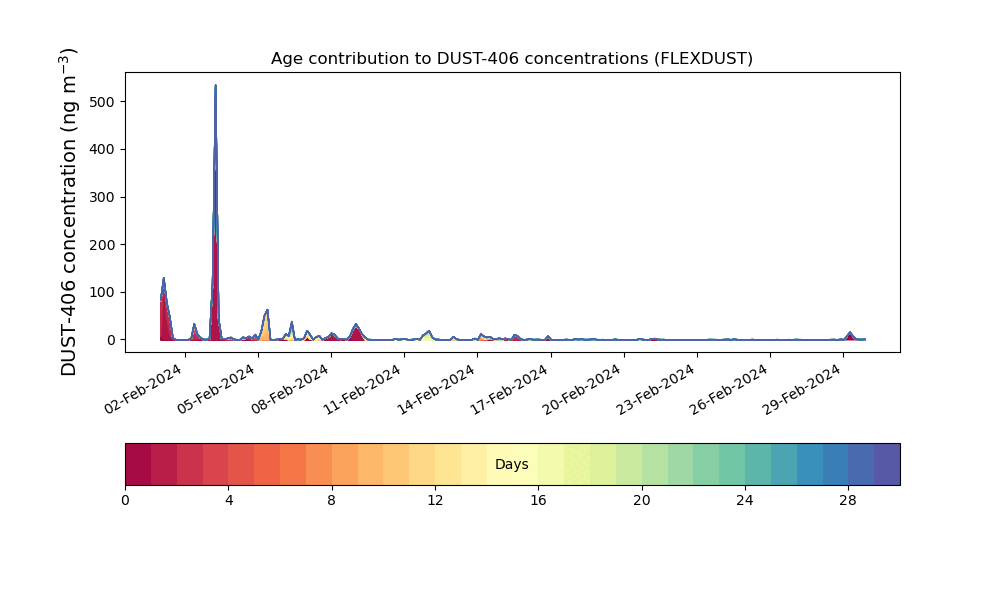 Age contribution to DUST-406 concentrations (FLEXDUST)

DUST-406 concentration (ng m$^{-3}$)

500
400
300
200
100
0

02-Feb-2024
05-Feb-2024
08-Feb-2024
11-Feb-2024
14-Feb-2024
17-Feb-2024
20-Feb-2024
23-Feb-2024
26-Feb-2024
29-Feb-2024

Days

0
4
8
12
16
20
24
28